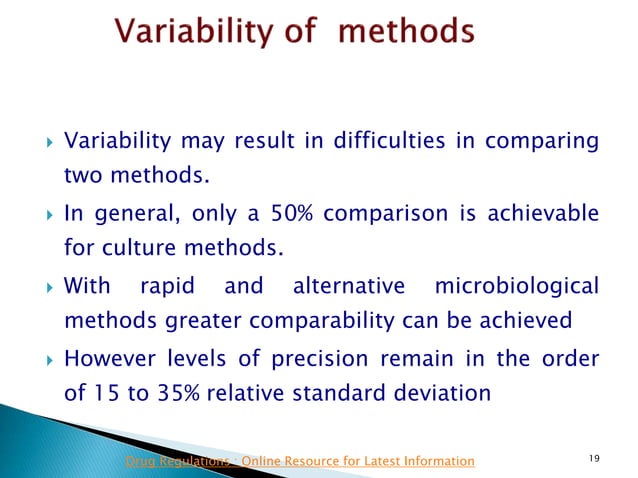 Variability of methods

Variability may result in difficulties in comparing two methods.

In general, only a 50% comparison is achievable for culture methods.

With rapid and alternative microbiological methods greater comparability can be achieved

However levels of precision remain in the order of 15 to 35% relative standard deviation

Drug Regulations : Online Resource for Latest Information

19